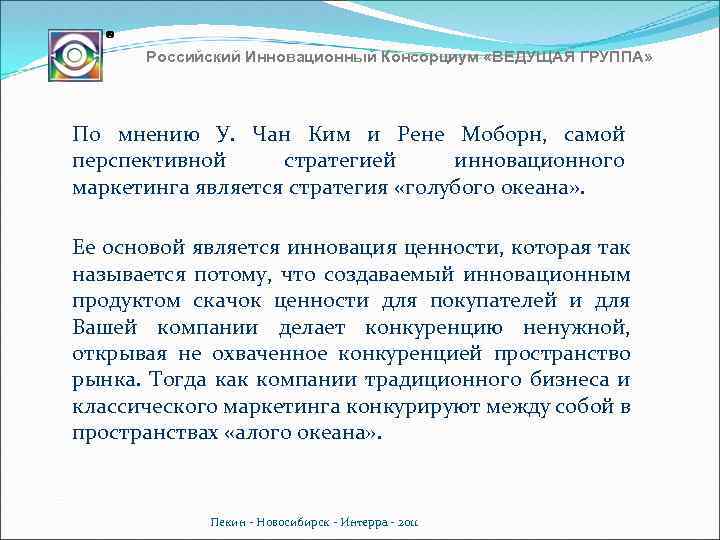 Российский Инновационный Консорциум «ВЕДУЩАЯ ГРУППА»

По мнению У. Чан Ким и Рене Моборн, самой перспективной стратегией инновационного маркетинга является стратегия «голубого океана».

Ее основой является инновация ценности, которая так называется потому, что создаваемый инновационным продуктом скачок ценности для покупателей и для Вашей компании делает конкуренцию ненужной, открывая не охваченное конкуренцией пространство рынка. Тогда как компании традиционного бизнеса и классического маркетинга конкурируют между собой в пространствах «алого океана».

Пекин - Новосибирск - Интерра - 2011